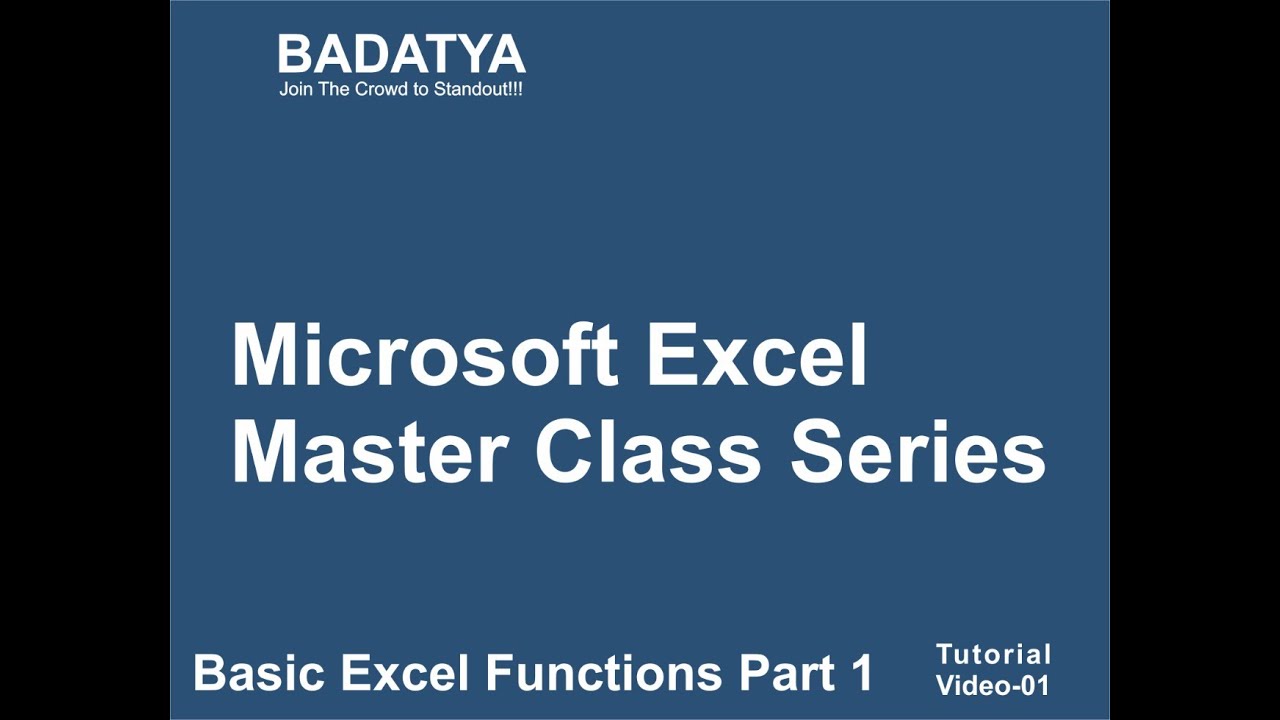 BADATYA
Join The Crowd to Standout!!!

Microsoft Excel Master Class Series

Basic Excel Functions Part 1

Tutorial Video-01